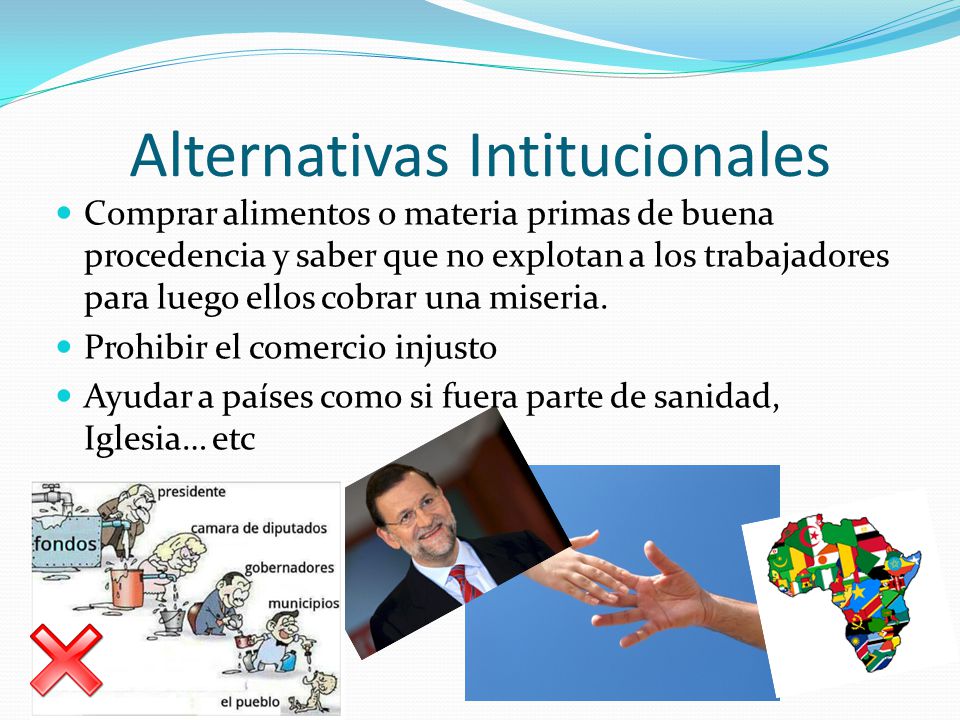 Alternativas Intitucionales

Comprar alimentos o materia primas de buena procedencia y saber que no explotan a los trabajadores para luego ellos cobrar una miseria.

Prohibir el comercio injusto

Ayudar a países como si fuera parte de sanidad, Iglesia… etc

fondos
presidente
camara de diputados
gobernadores
municipios
el pueblo